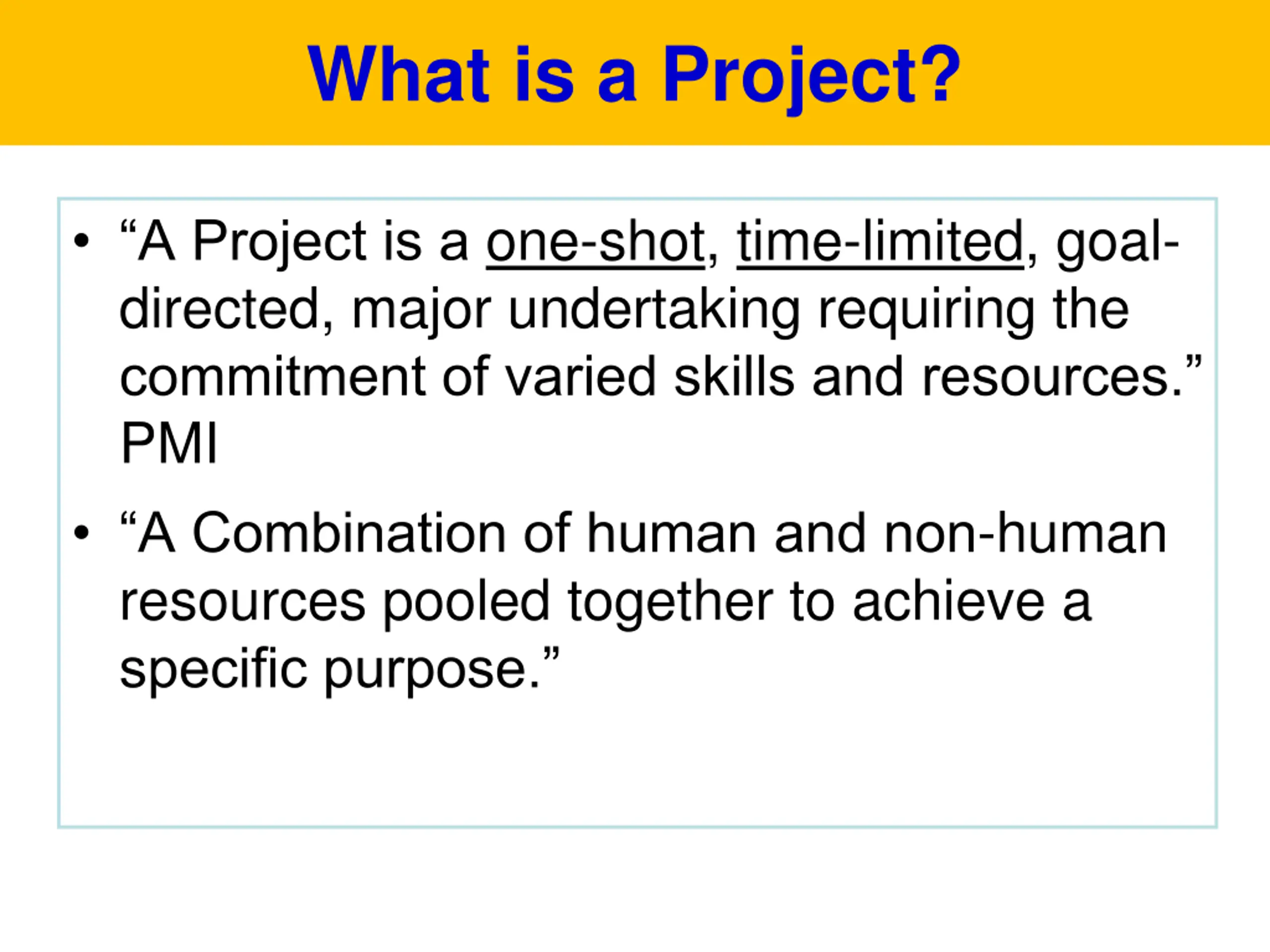 What is a Project?

• “A Project is a one-shot, time-limited, goal-directed, major undertaking requiring the commitment of varied skills and resources.” PMI

• “A Combination of human and non-human resources pooled together to achieve a specific purpose.”